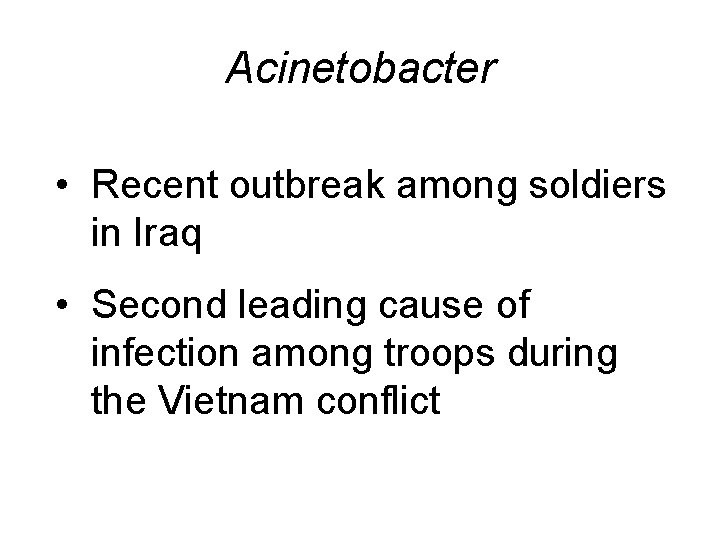 Acinetobacter

• Recent outbreak among soldiers in Iraq

• Second leading cause of infection among troops during the Vietnam conflict